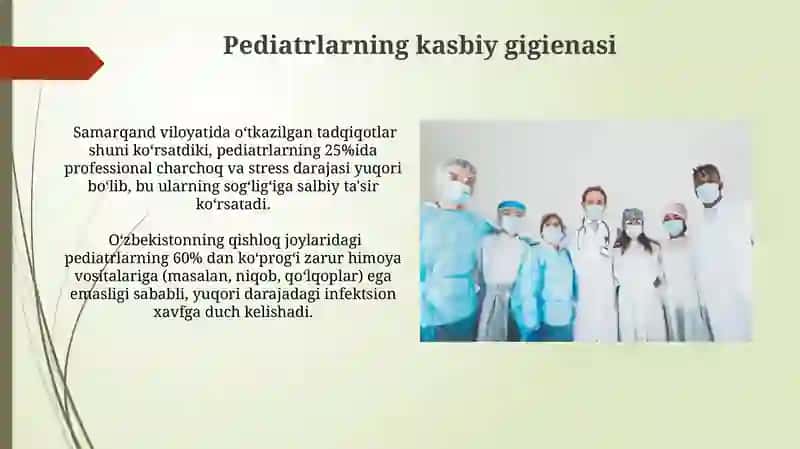 Pediatrlarning kasbiy gigienasi

Samarqand viloyatida oʻtkazilgan tadqiqotlar shuni koʻrsatdiki, pediatrlarning 25%ida professional charchoq va stress darajasi yuqori boʻlib, bu ularning sogʻligʻiga salbiy ta'sir koʻrsatadi.

Oʻzbekistonning qishloq joylaridagi pediatrlarning 60% dan koʻprogʻi zarur himoya vositalariga (masalan, niqob, qoʻlqoplar) ega emasligi sababli, yuqori darajadagi infektsion xavfga duch kelishadi.